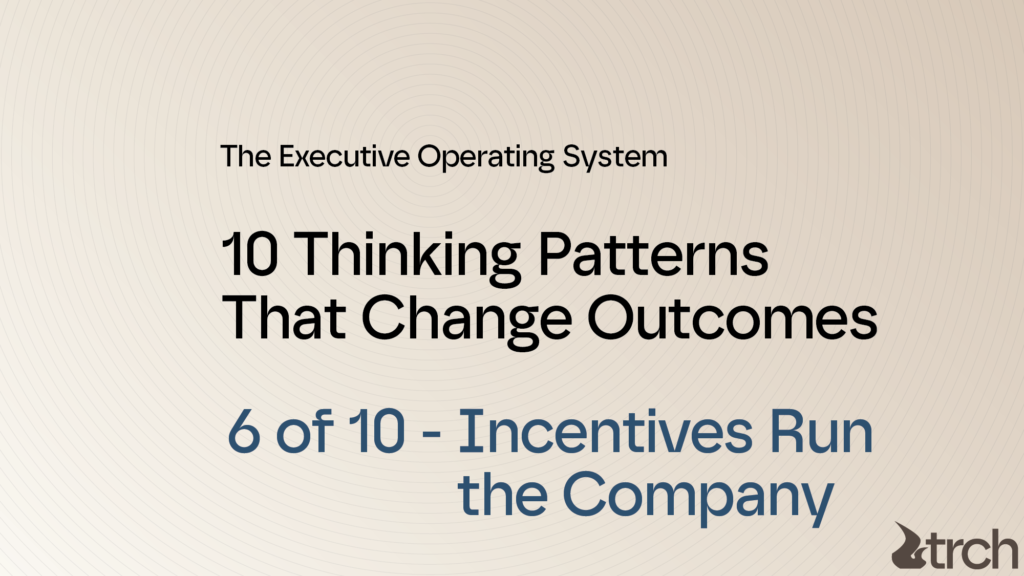 The Executive Operating System

10 Thinking Patterns That Change Outcomes

6 of 10 - Incentives Run the Company

trch